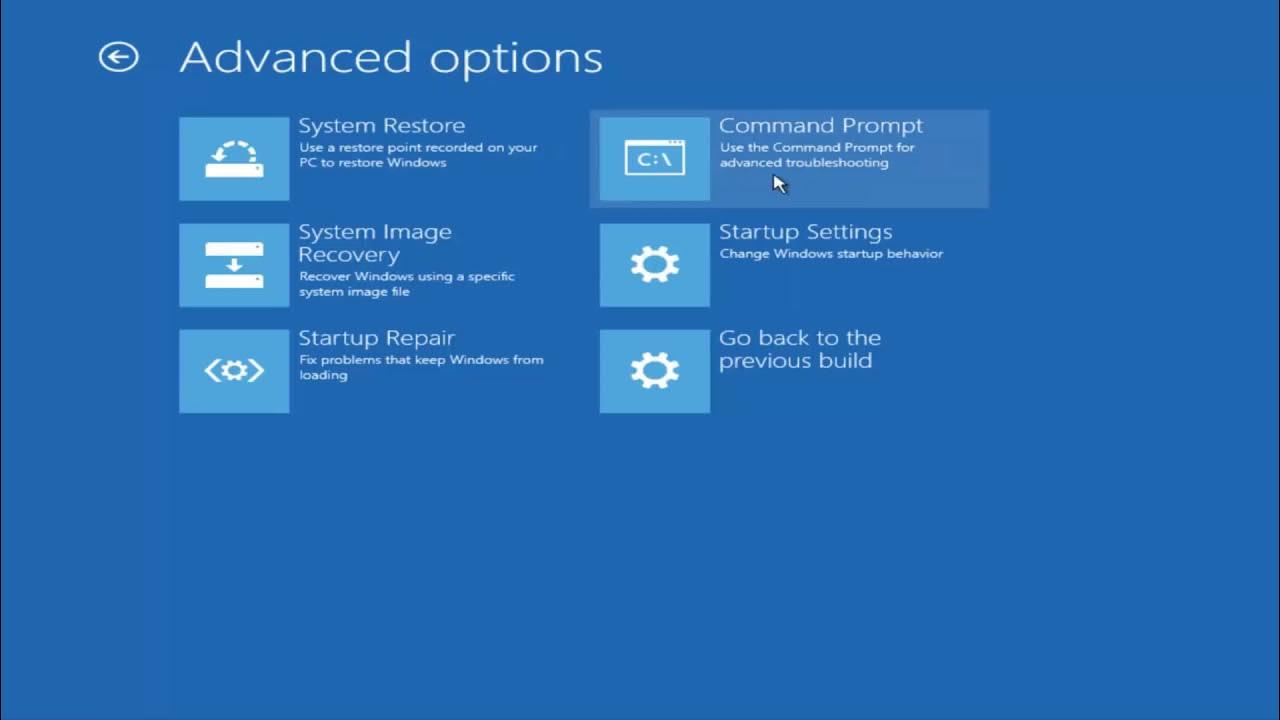 Advanced options

System Restore
Use a restore point recorded on your PC to restore Windows

System Image Recovery
Recover Windows using a specific system image file

Startup Repair
Fix problems that keep Windows from loading

C:\

Command Prompt
Use the Command Prompt for advanced troubleshooting

Startup Settings
Change Windows startup behavior

Go back to the previous build